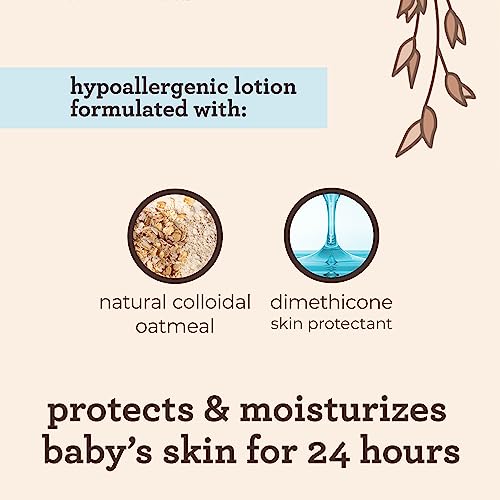 hypoallergenic lotion formulated with:

natural colloidal oatmeal

dimethicone skin protectant

protects & moisturizes baby's skin for 24 hours